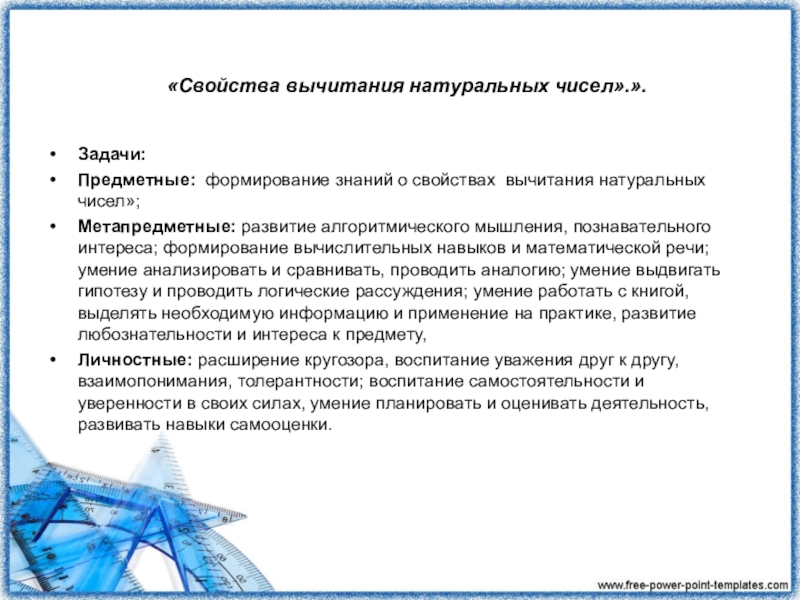 «Свойства вычитания натуральных чисел».».

• Задачи:

• Предметные: формирование знаний о свойствах вычитания натуральных чисел»;

• Метапредметные: развитие алгоритмического мышления, познавательного интереса; формирование вычислительных навыков и математической речи; умение анализировать и сравнивать, проводить аналогию; умение выдвигать гипотезу и проводить логические рассуждения; умение работать с книгой, выделять необходимую информацию и применение на практике, развитие любознательности и интереса к предмету,

• Личностные: расширение кругозора, воспитание уважения друг к другу, взаимопонимания, толерантности; воспитание самостоятельности и уверенности в своих силах, умение планировать и оценивать деятельность, развивать навыки самооценки.

www.free-power-point-templates.com